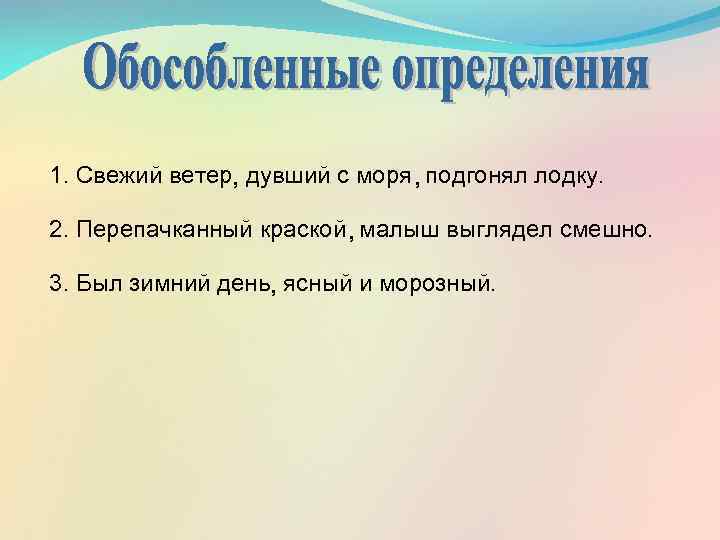 Обособленные определения

1. Свежий ветер, дувший с моря, подгонял лодку.

2. Перепачканный краской, малыш выглядел смешно.

3. Был зимний день, ясный и морозный.